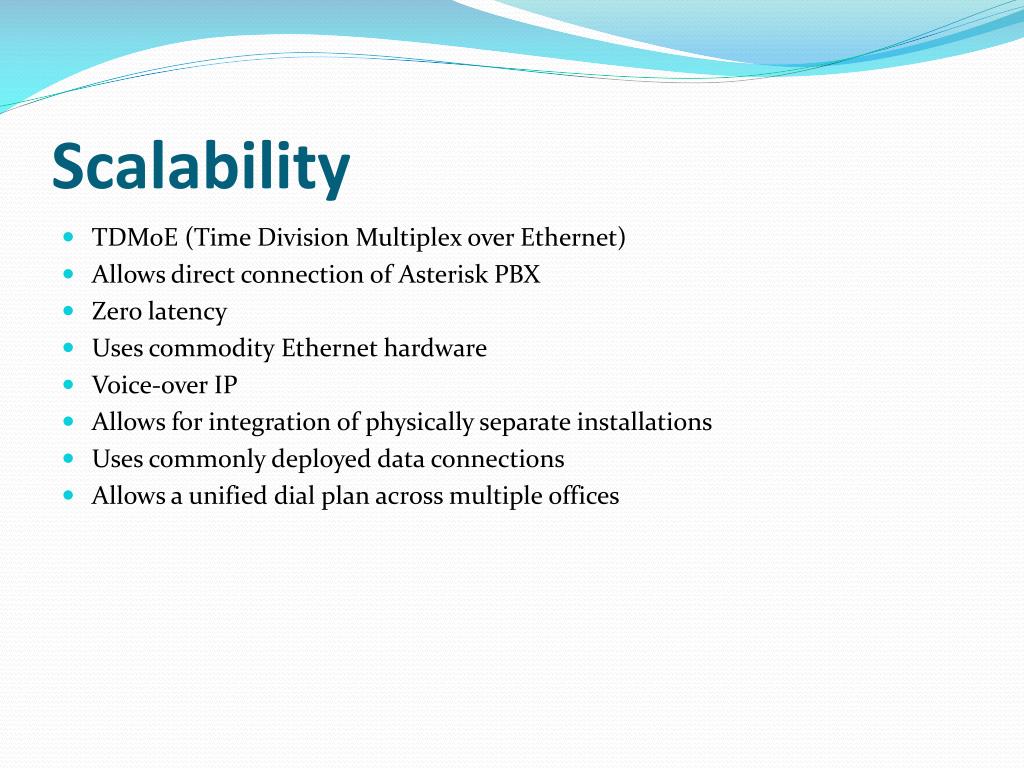 Scalability

- TDMoE (Time Division Multiplex over Ethernet)
- Allows direct connection of Asterisk PBX
- Zero latency
- Uses commodity Ethernet hardware
- Voice-over IP
- Allows for integration of physically separate installations
- Uses commonly deployed data connections
- Allows a unified dial plan across multiple offices